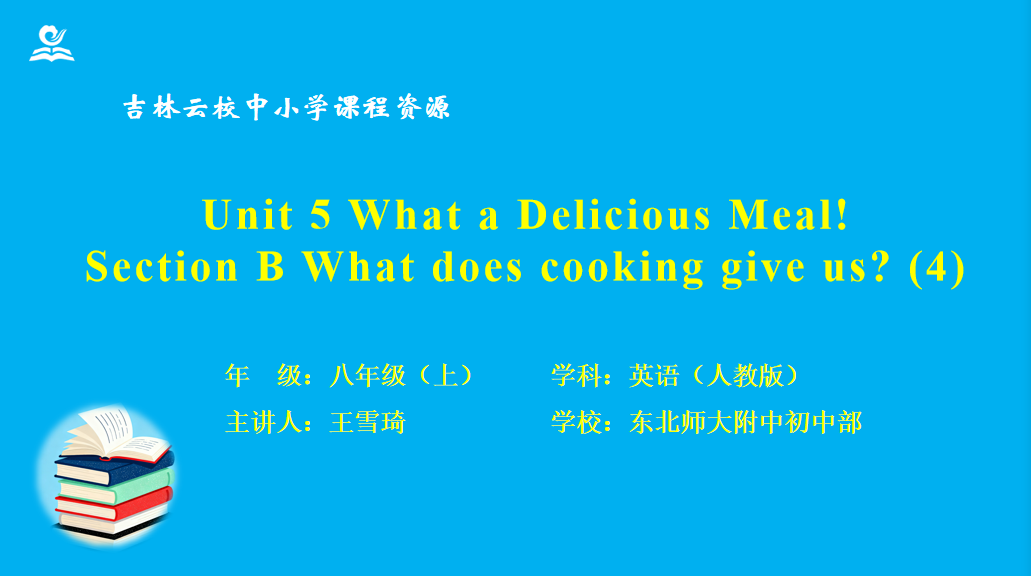 吉林云校中小学课程资源

Unit 5 What a Delicious Meal!
Section B What does cooking give us? (4)

年 级：八年级（上） 学科：英语（人教版）
主讲人：王雪琦 学校：东北师大附中初中部